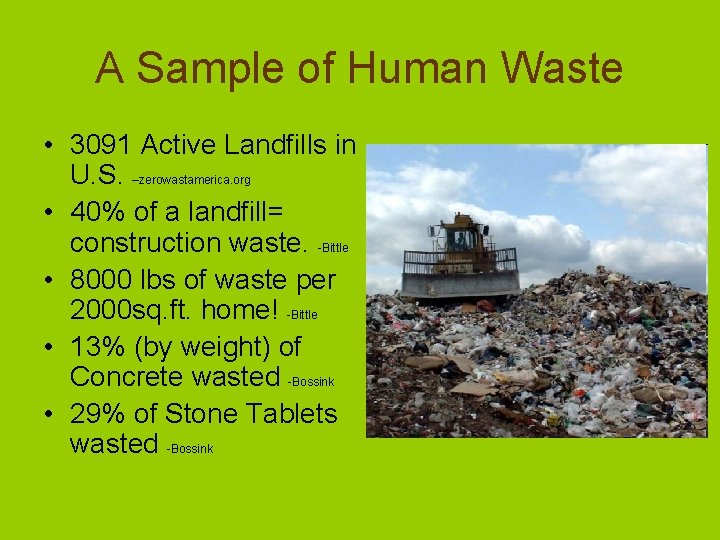 A Sample of Human Waste

• 3091 Active Landfills in U.S. –zerowastamerica.org
• 40% of a landfill= construction waste. -Bittle
• 8000 lbs of waste per 2000sq.ft. home! -Bittle
• 13% (by weight) of Concrete wasted -Bossink
• 29% of Stone Tablets wasted -Bossink